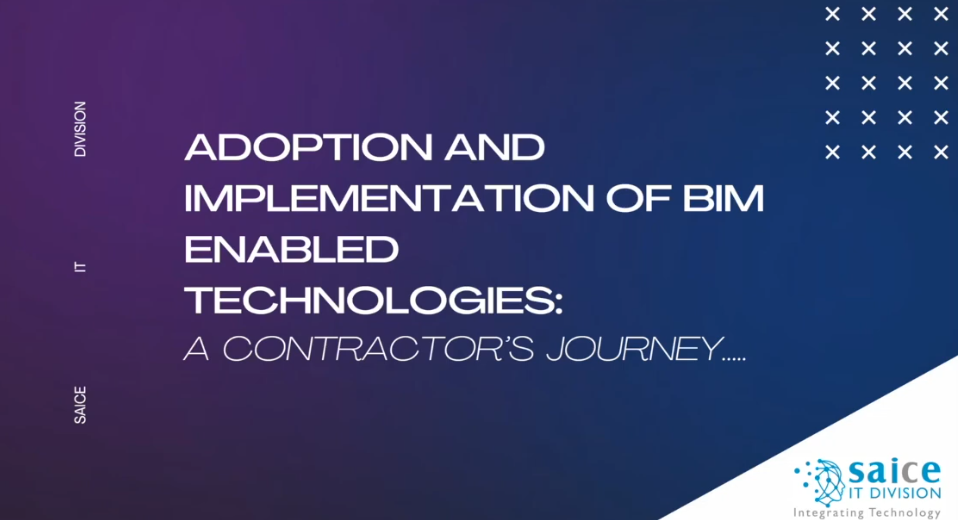 SAICE IT DIVISION

ADOPTION AND IMPLEMENTATION OF BIM ENABLED TECHNOLOGIES:
A CONTRACTOR'S JOURNEY.....

saice
IT DIVISION
Integrating Technology